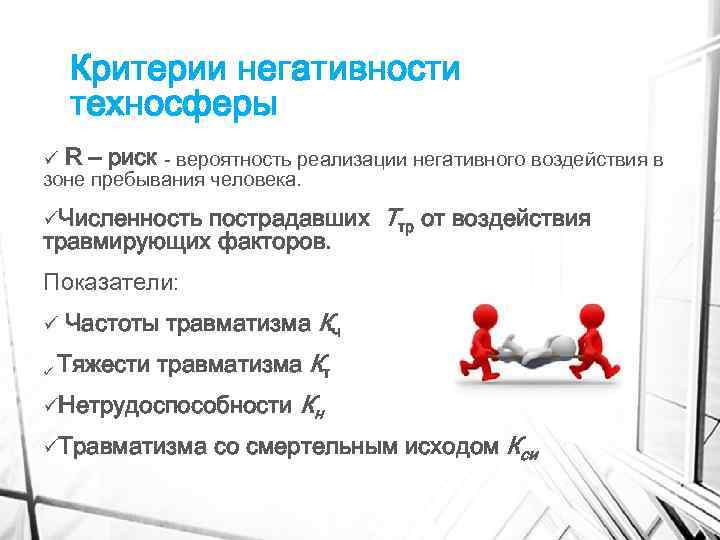 Критерии негативности техносферы

✓ R – риск - вероятность реализации негативного воздействия в зоне пребывания человека.

✓Численность пострадавших $T_{тр}$ от воздействия травмирующих факторов.

Показатели:

✓ Частоты травматизма $K_ч$

✓Тяжести травматизма $K_т$

✓Нетрудоспособности $K_н$

✓Травматизма со смертельным исходом $K_{си}$